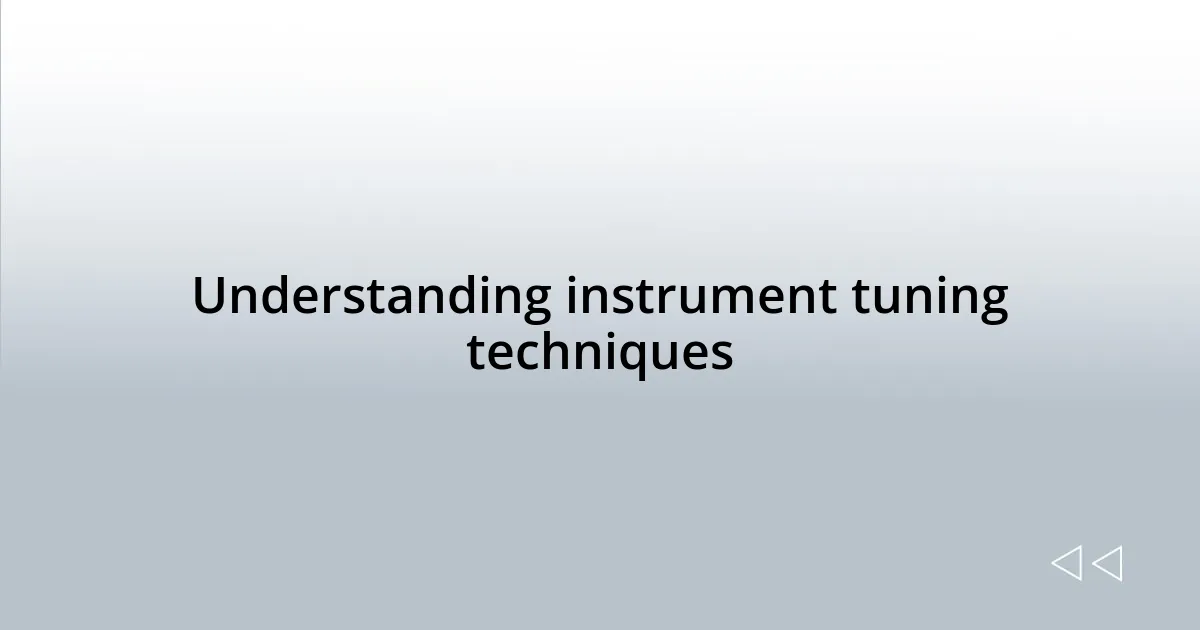 Understanding instrument tuning techniques